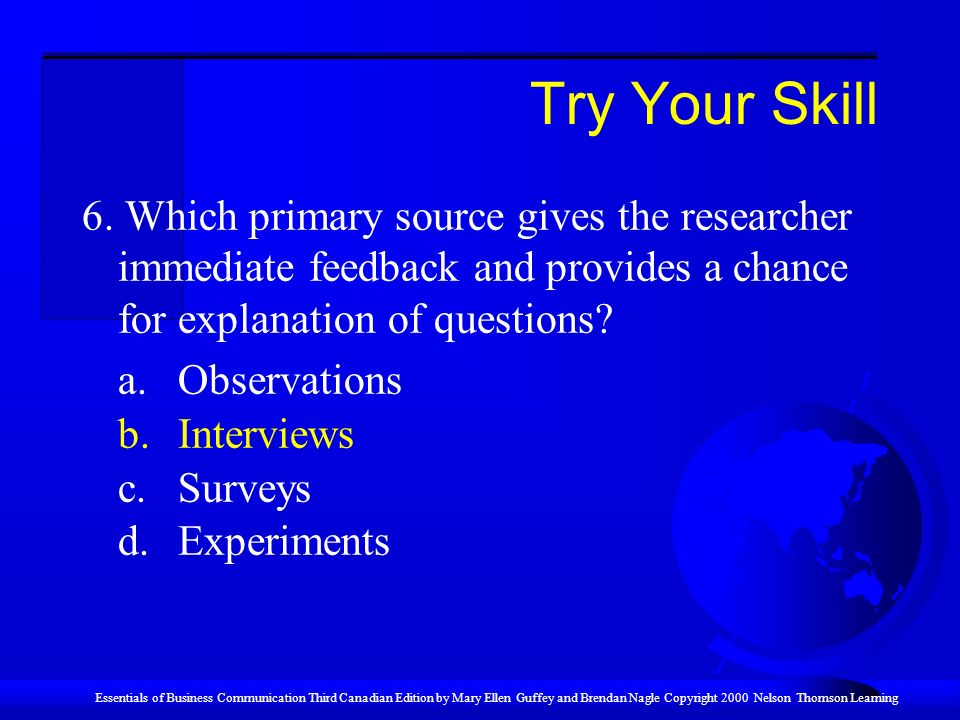 Try Your Skill

6. Which primary source gives the researcher immediate feedback and provides a chance for explanation of questions?

a. Observations
b. Interviews
c. Surveys
d. Experiments

Essentials of Business Communication Third Canadian Edition by Mary Ellen Guffey and Brendan Nagle Copyright 2000 Nelson Thomson Learning